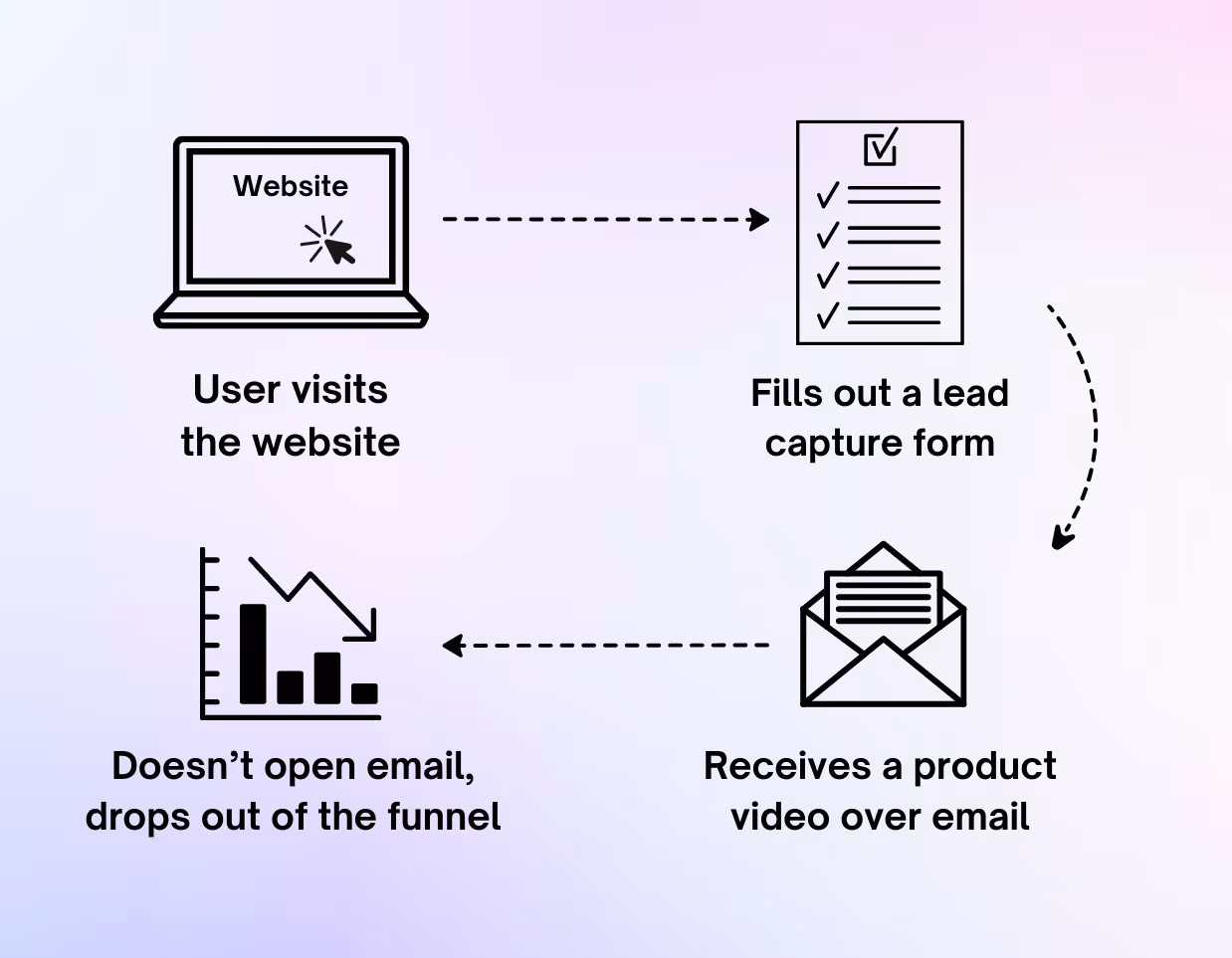 Website

User visits the website

Fills out a lead capture form

Receives a product video over email

Doesn’t open email, drops out of the funnel